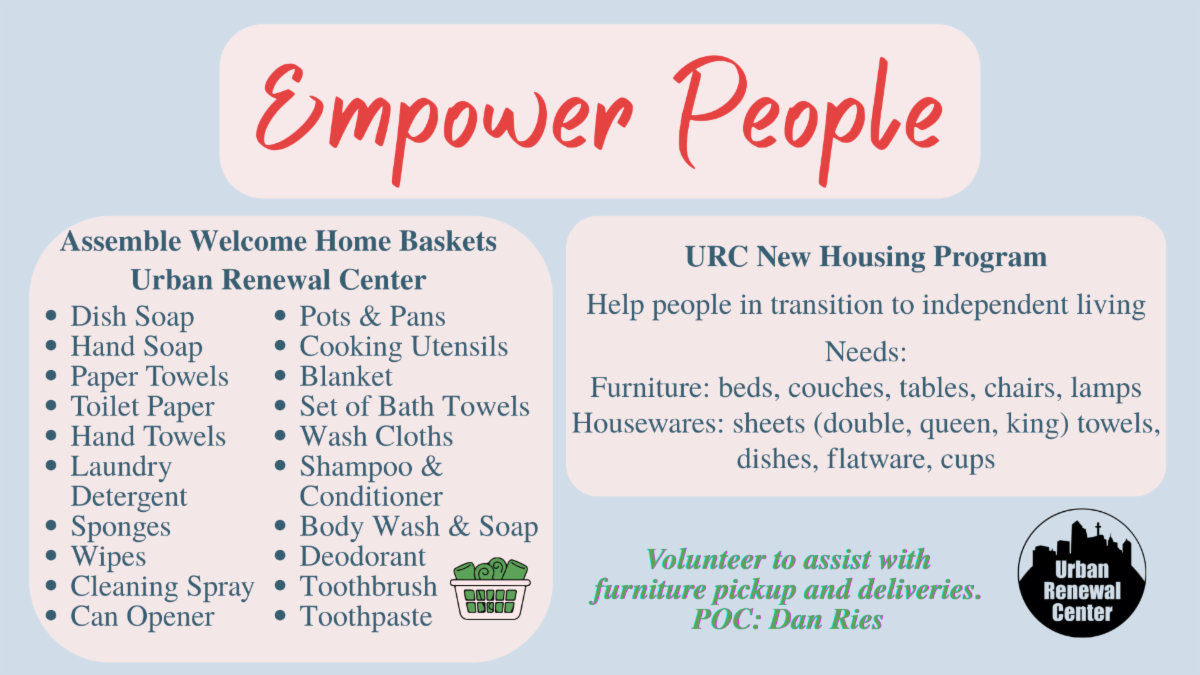 Empower People

Assemble Welcome Home Baskets
Urban Renewal Center

- Dish Soap
- Hand Soap
- Paper Towels
- Toilet Paper
- Hand Towels
- Laundry Detergent
- Sponges
- Wipes
- Cleaning Spray
- Can Opener

- Pots & Pans
- Cooking Utensils
- Blanket
- Set of Bath Towels
- Wash Cloths
- Shampoo & Conditioner
- Body Wash & Soap
- Deodorant
- Toothbrush
- Toothpaste

URC New Housing Program

Help people in transition to independent living

Needs:
Furniture: beds, couches, tables, chairs, lamps
Housewares: sheets (double, queen, king) towels, dishes, flatware, cups

Volunteer to assist with furniture pickup and deliveries.
POC: Dan Ries

Urban Renewal Center